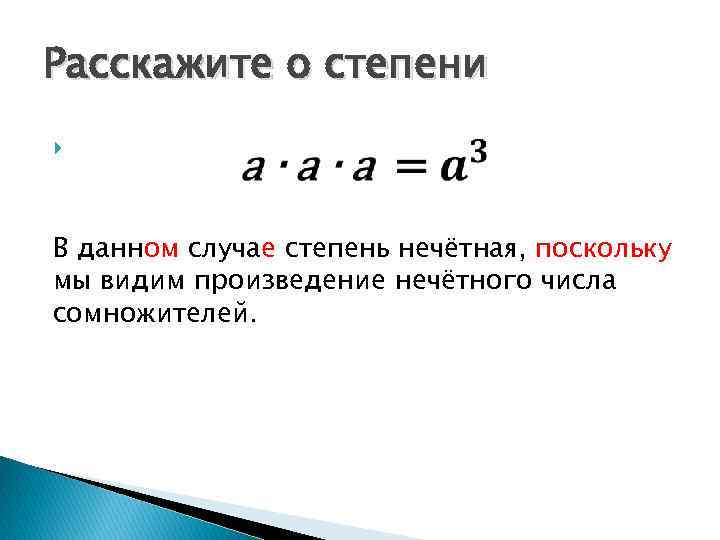 Расскажите о степени

$a \cdot a \cdot a = a^3$

В данном случае степень нечётная, поскольку мы видим произведение нечётного числа сомножителей.